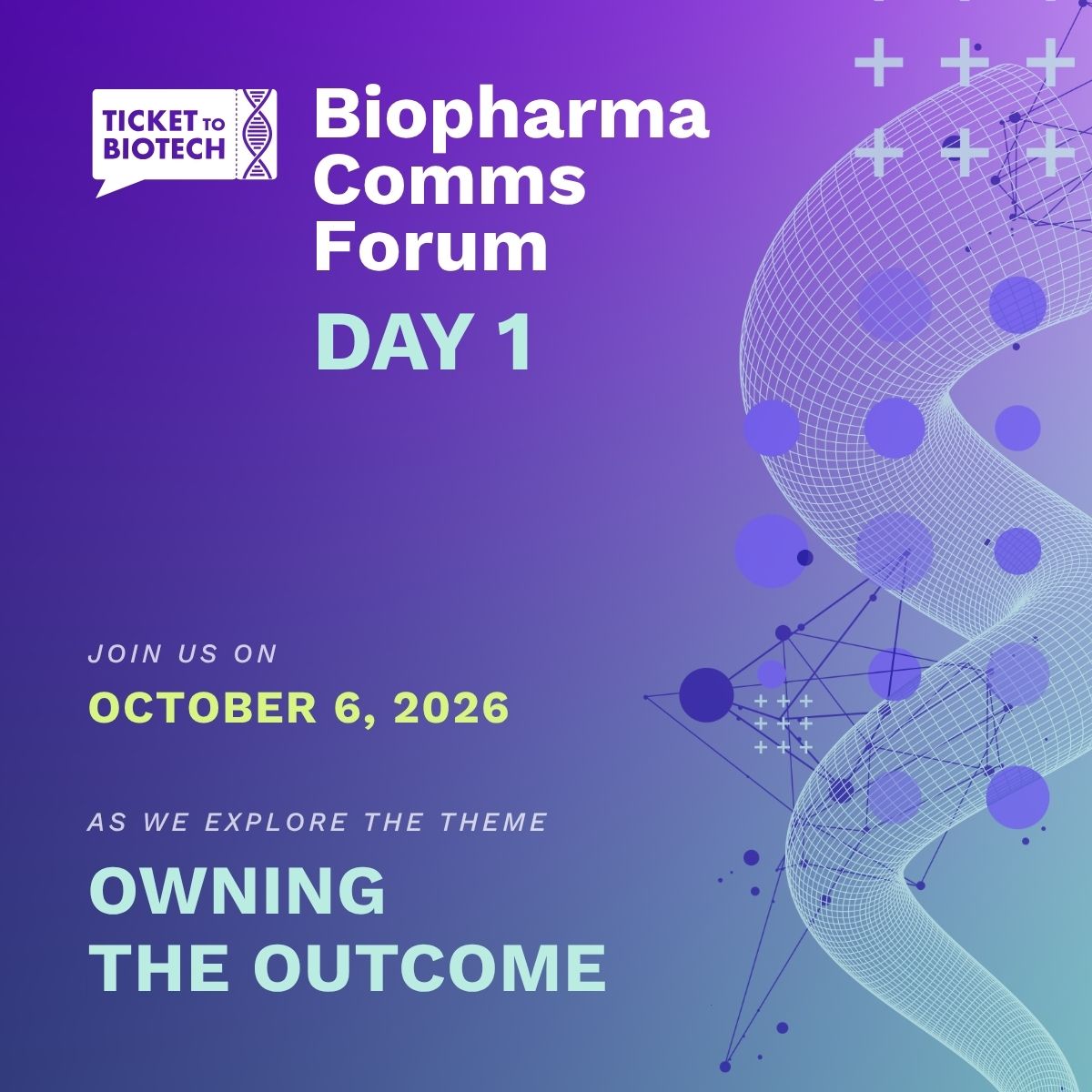 TICKET TO BIOTECH

Biopharma Comms Forum

DAY 1

JOIN US ON

OCTOBER 6, 2026

AS WE EXPLORE THE THEME

OWNING THE OUTCOME